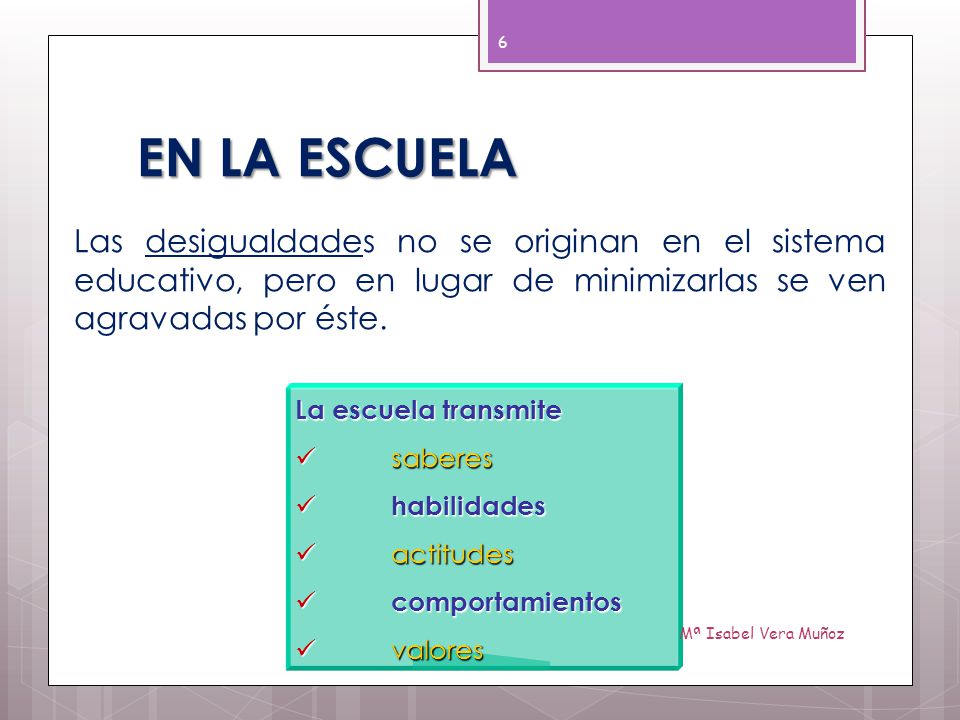 6

EN LA ESCUELA

Las desigualdades no se originan en el sistema educativo, pero en lugar de minimizarlas se ven agravadas por éste.

La escuela transmite
✓ saberes
✓ habilidades
✓ actitudes
✓ comportamientos
✓ valores

Mª Isabel Vera Muñoz